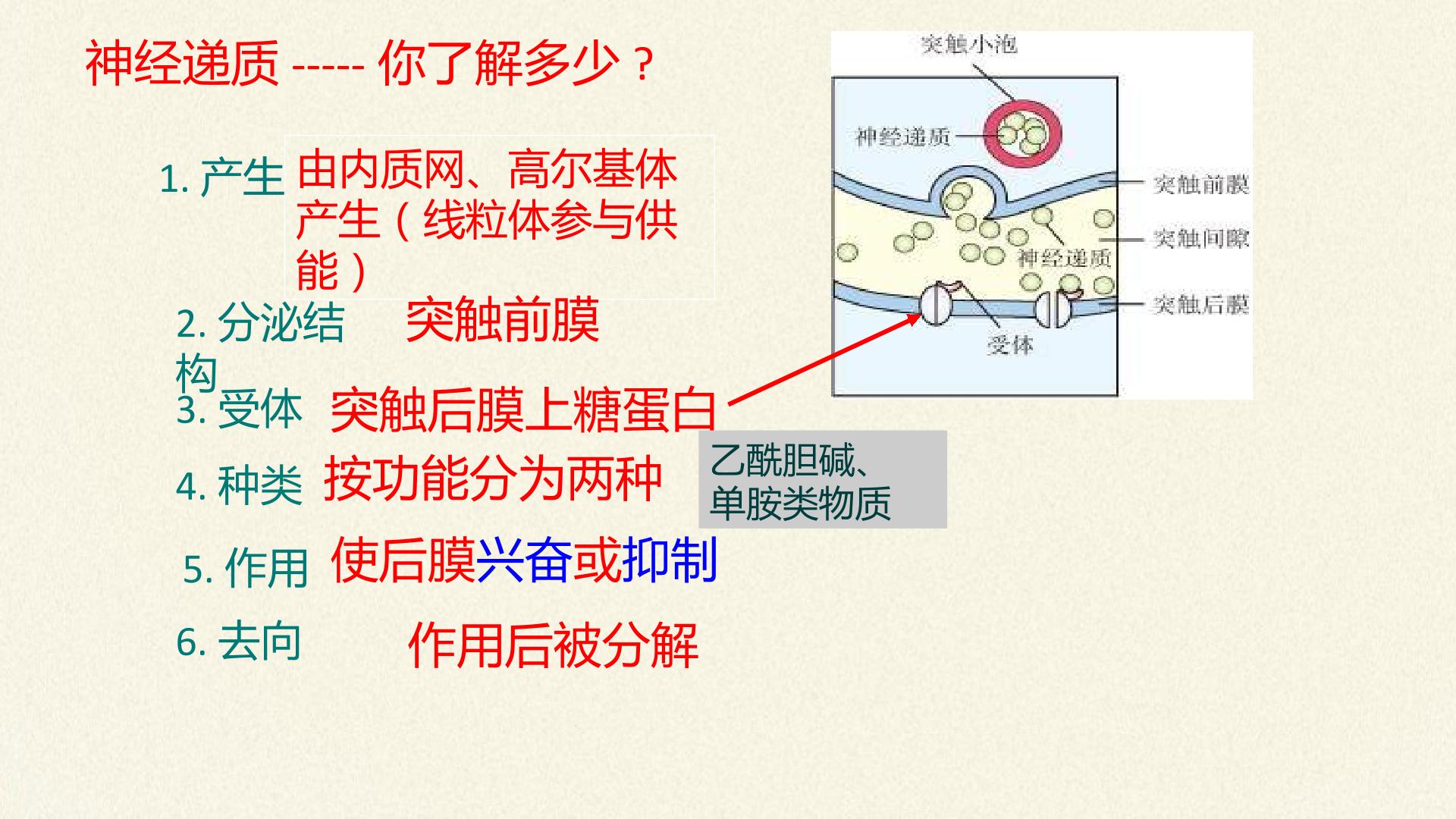 神经递质 ----- 你了解多少？

1.产生 由内质网、高尔基体产生（线粒体参与供能）

2.分泌结构 突触前膜

3.受体 突触后膜上糖蛋白

4.种类 按功能分为两种

乙酰胆碱、单胺类物质

5.作用 使后膜兴奋或抑制

6.去向 作用后被分解

突触小泡
神经递质
突触前膜
突触间隙
神经递质
突触后膜
受体